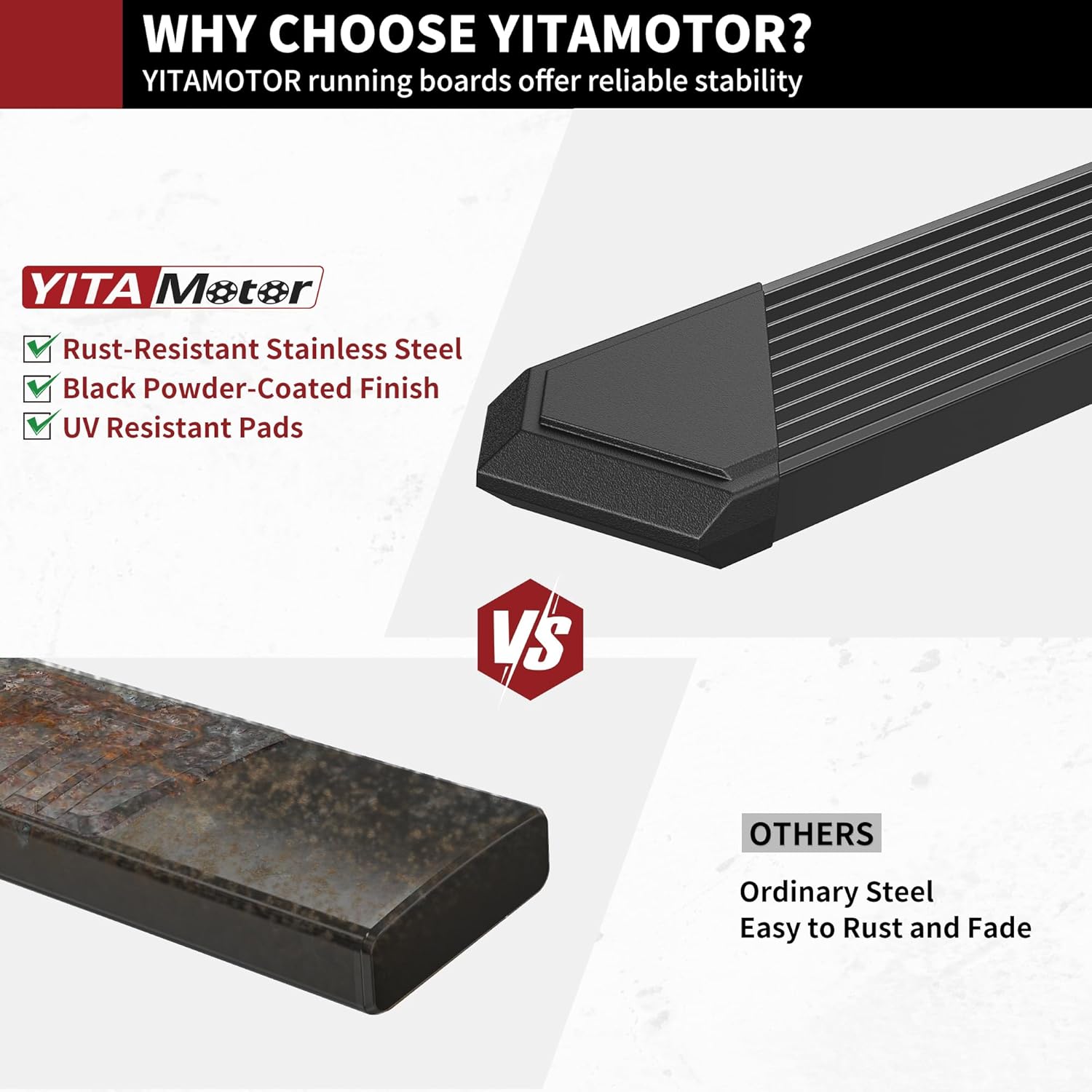 WHY CHOOSE YITAMOTOR?
YITAMOTOR running boards offer reliable stability

YITA Motor

☑ Rust-Resistant Stainless Steel
☑ Black Powder-Coated Finish
☑ UV Resistant Pads

VS

OTHERS

Ordinary Steel
Easy to Rust and Fade